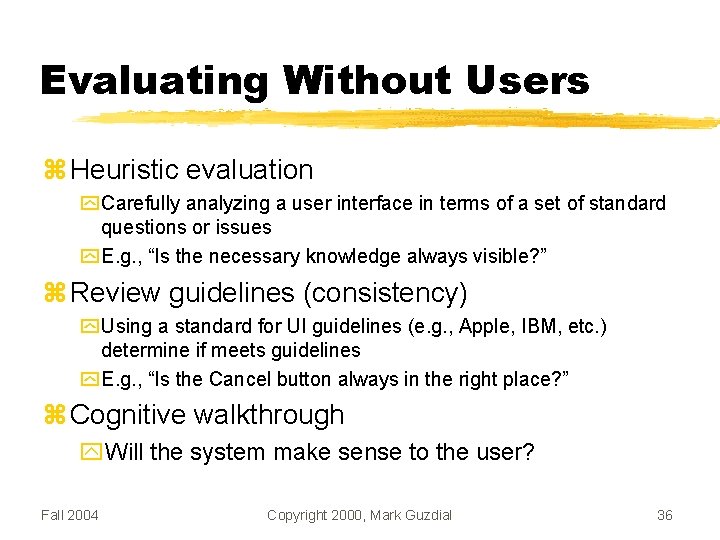 Evaluating Without Users

Heuristic evaluation

Carefully analyzing a user interface in terms of a set of standard questions or issues

E.g., “Is the necessary knowledge always visible?”

Review guidelines (consistency)

Using a standard for UI guidelines (e.g., Apple, IBM, etc.) determine if meets guidelines

E.g., “Is the Cancel button always in the right place?”

Cognitive walkthrough

Will the system make sense to the user?

Fall 2004

Copyright 2000, Mark Guzdial

36